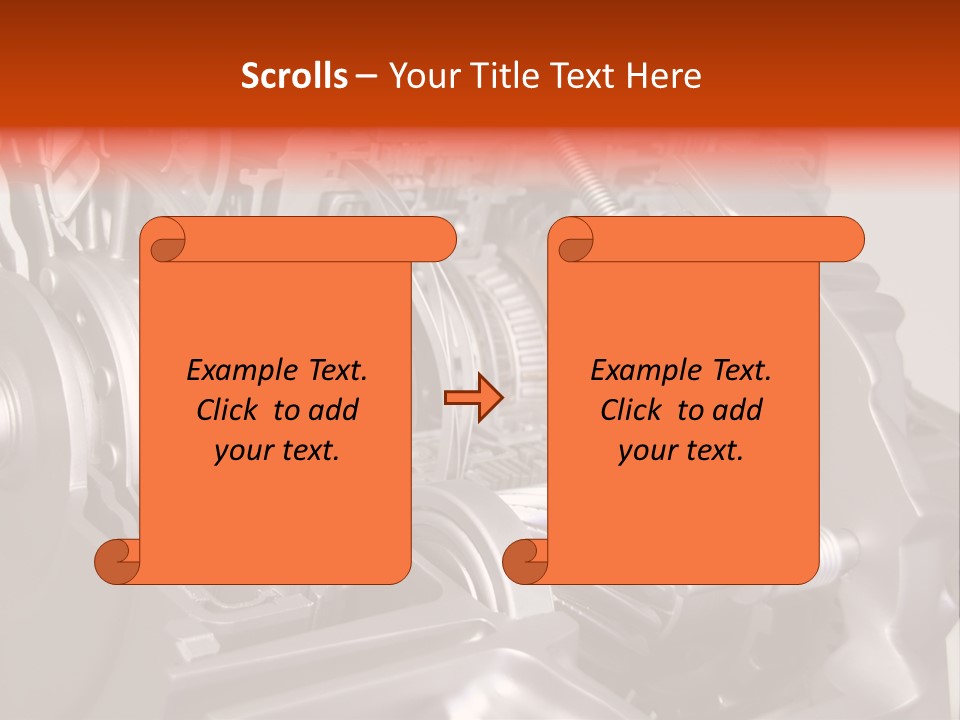 Scrolls – Your Title Text Here

Example Text. Click to add your text.

Example Text. Click to add your text.